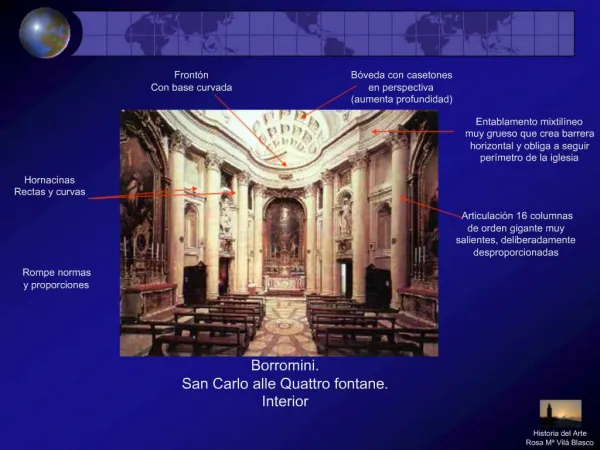 Frontón
Con base curvada

Bóveda con casetones en perspectiva (aumenta profundidad)

Entablamento mixtilíneo muy grueso que crea barrera horizontal y obliga a seguir perímetro de la iglesia

Hornacinas
Rectas y curvas

Articulación 16 columnas de orden gigante muy salientes, deliberadamente desproporcionadas

Rompe normas y proporciones

Borromini.
San Carlo alle Quattro fontane.
Interior

Historia del Arte
Rosa Mª Vilá Blasco